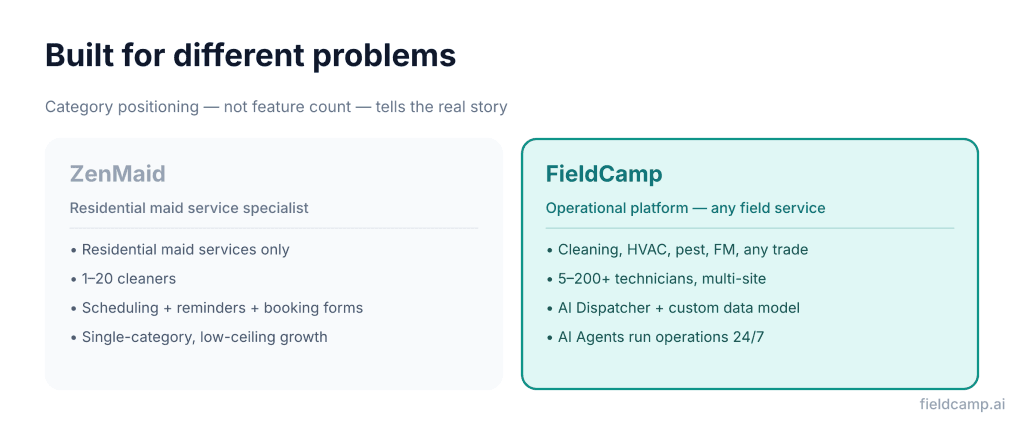 Built for different problems

Category positioning — not feature count — tells the real story

ZenMaid

Residential maid service specialist

• Residential maid services only
• 1–20 cleaners
• Scheduling + reminders + booking forms
• Single-category, low-ceiling growth

FieldCamp

Operational platform — any field service

• Cleaning, HVAC, pest, FM, any trade
• 5–200+ technicians, multi-site
• AI Dispatcher + custom data model
• AI Agents run operations 24/7

fieldcamp.ai